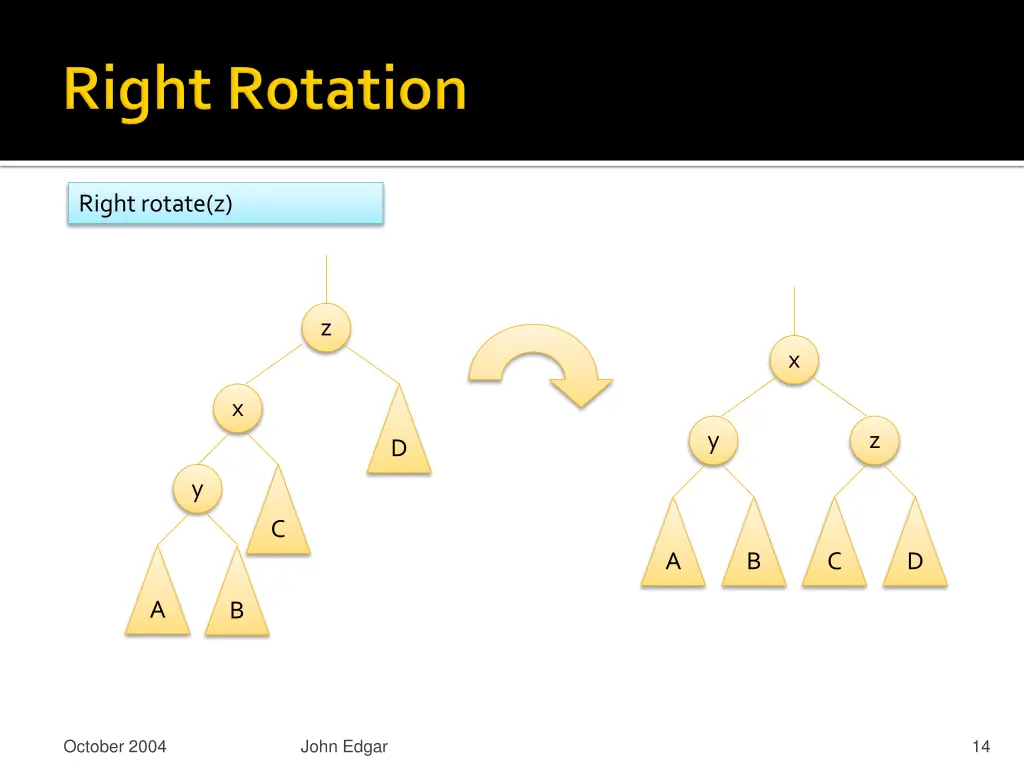 Right Rotation

Right rotate(z)

z
x
D
y
C
A
B

x
y
z
A
B
C
D

October 2004

John Edgar

14